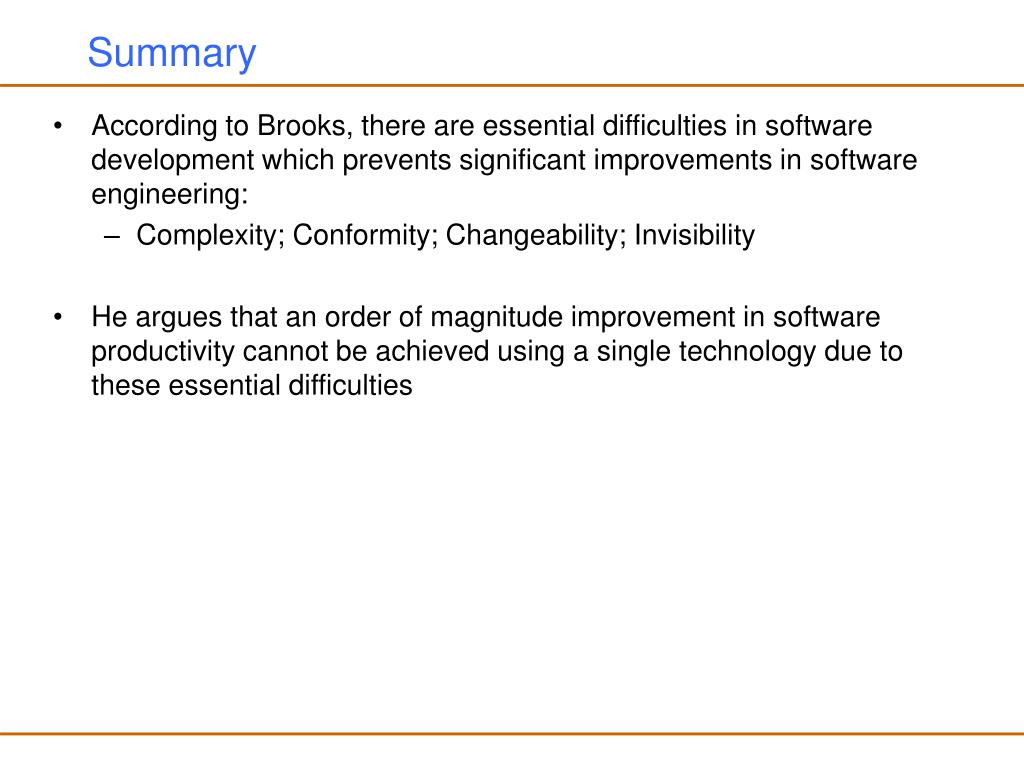 Summary

• According to Brooks, there are essential difficulties in software development which prevents significant improvements in software engineering:
– Complexity; Conformity; Changeability; Invisibility

• He argues that an order of magnitude improvement in software productivity cannot be achieved using a single technology due to these essential difficulties